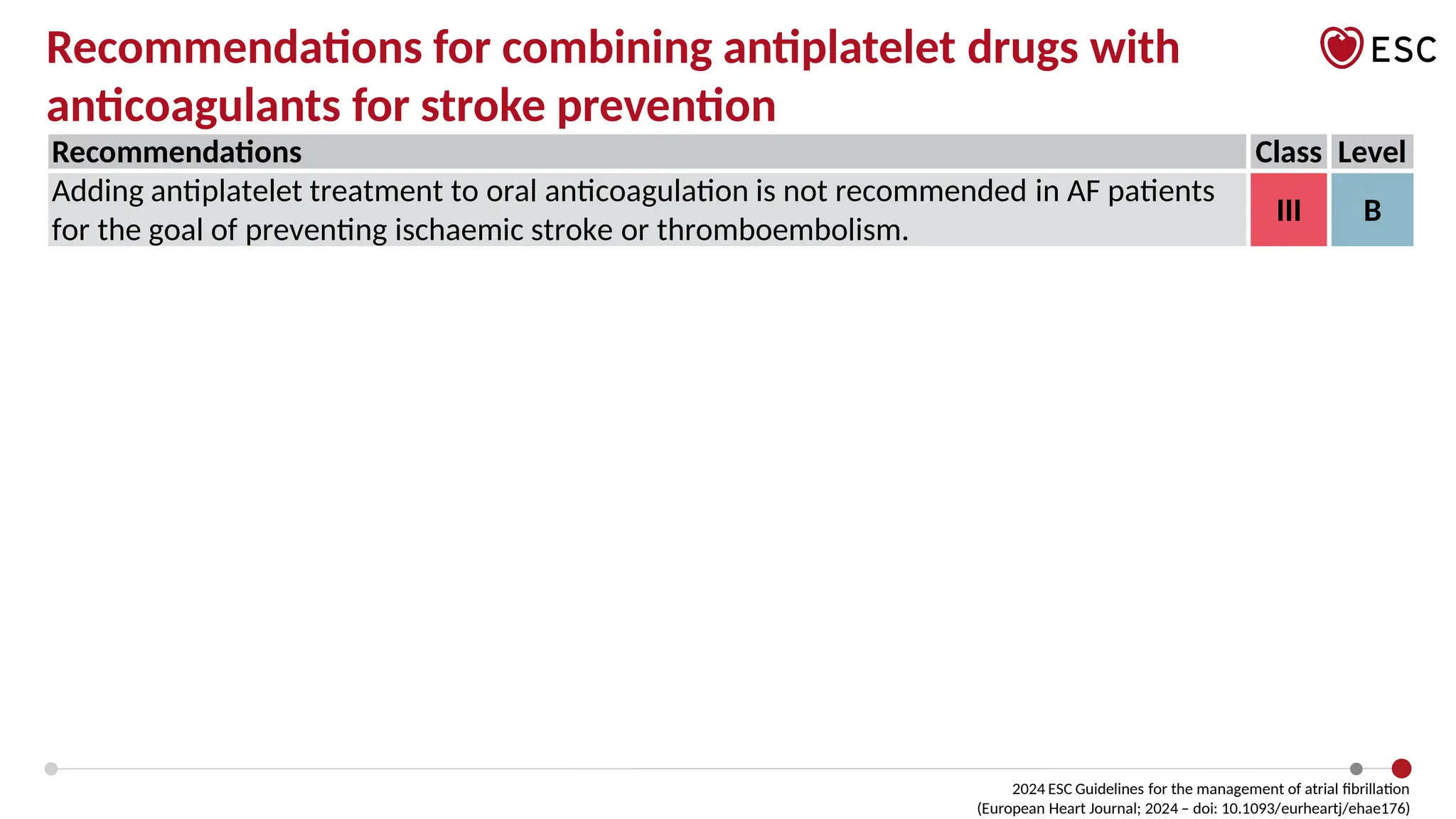 Recommendations for combining antiplatelet drugs with anticoagulants for stroke prevention

ESC

| Recommendations | Class | Level |
|---|---|---|
| Adding antiplatelet treatment to oral anticoagulation is not recommended in AF patients for the goal of preventing ischaemic stroke or thromboembolism. | III | B |

2024 ESC Guidelines for the management of atrial fibrillation
(European Heart Journal; 2024 – doi: 10.1093/eurheartj/ehae176)